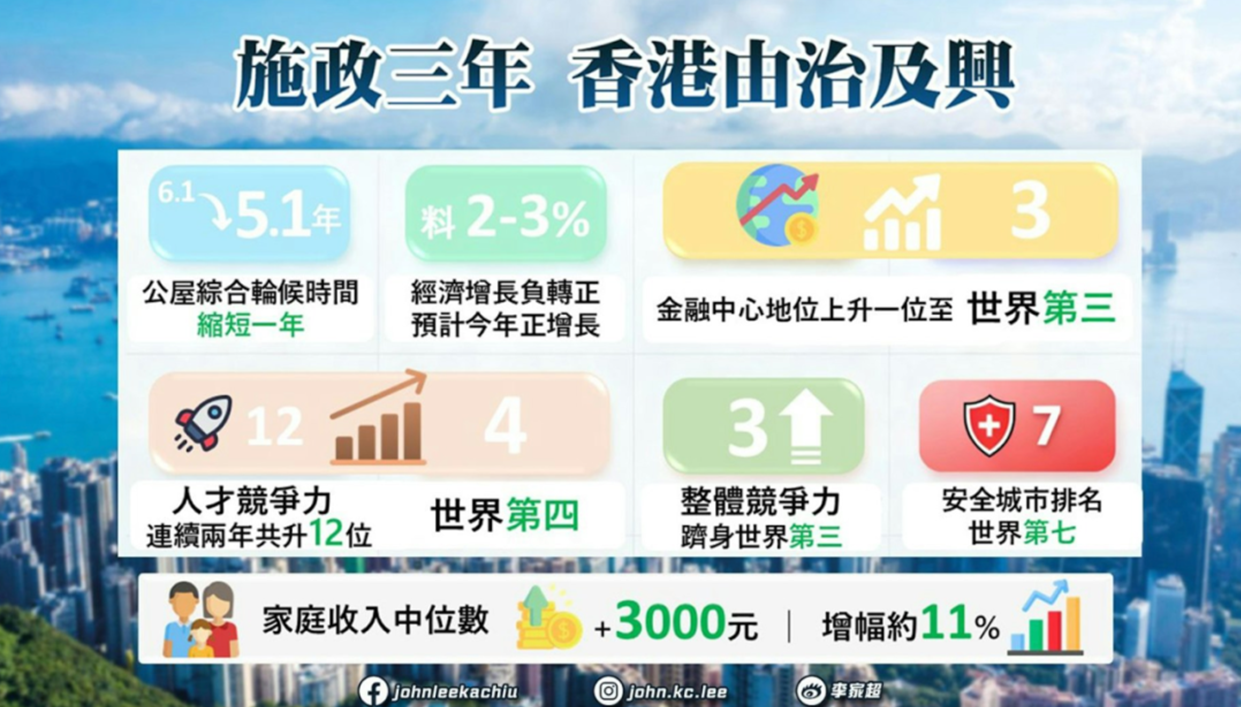 施政三年 香港由治及興

6.1 5.1年
公屋綜合輪候時間
縮短一年

料 2-3%
經濟增長負轉正
預計今年正增長

3
金融中心地位上升一位至 世界第三

12 4
人才競爭力
連續兩年共升12位
世界第四

3
整體競爭力
躋身世界第三

7
安全城市排名
世界第七

家庭收入中位數 +3000元 | 增幅約11%

johnleekachiu john.kc.lee 李家超